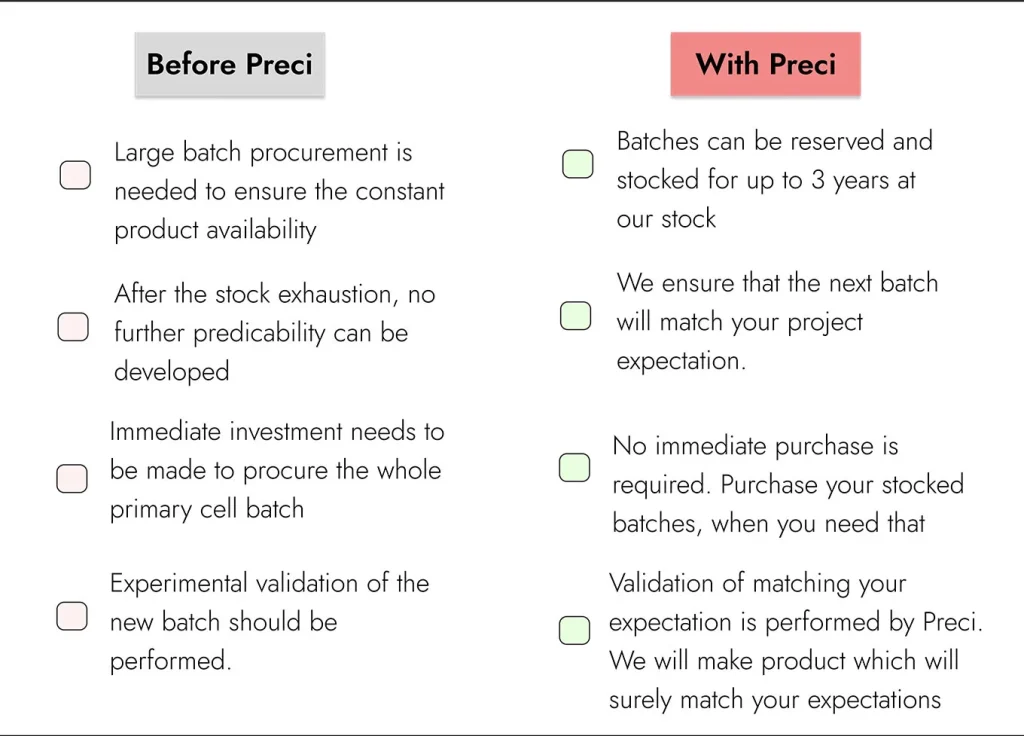 Before Preci

Large batch procurement is needed to ensure the constant product availability

After the stock exhaustion, no further predicability can be developed

Immediate investment needs to be made to procure the whole primary cell batch

Experimental validation of the new batch should be performed.

With Preci

Batches can be reserved and stocked for up to 3 years at our stock

We ensure that the next batch will match your project expectation.

No immediate purchase is required. Purchase your stocked batches, when you need that

Validation of matching your expectation is performed by Preci. We will make product which will surely match your expectations